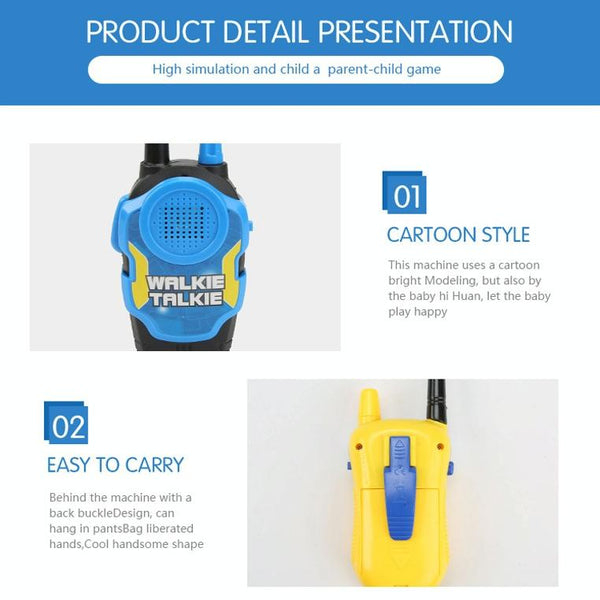 PRODUCT DETAIL PRESENTATION

High simulation and child a parent-child game

WALKIE TALKIE

01

CARTOON STYLE

This machine uses a cartoon bright Modeling, but also by the baby hi Huan, let the baby play happy

02

EASY TO CARRY

Behind the machine with a back buckleDesign, can hang in pantsBag liberated hands,Cool handsome shape

CE